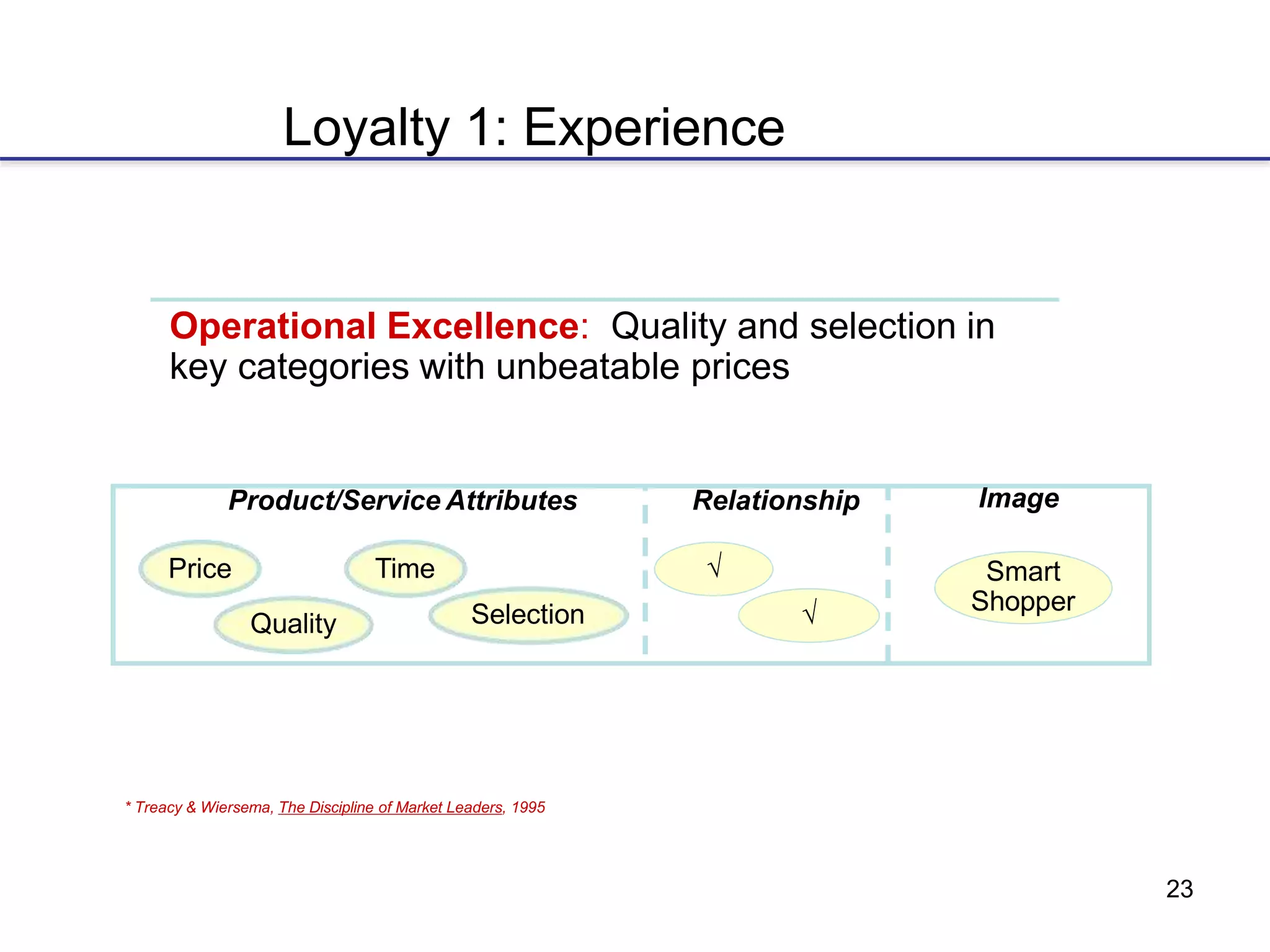 Loyalty 1: Experience

Operational Excellence: Quality and selection in key categories with unbeatable prices

Product/Service Attributes

Price

Time

Quality

Selection

Relationship

√

√

Image

Smart Shopper

* Treacy & Wiersema, The Discipline of Market Leaders, 1995

23